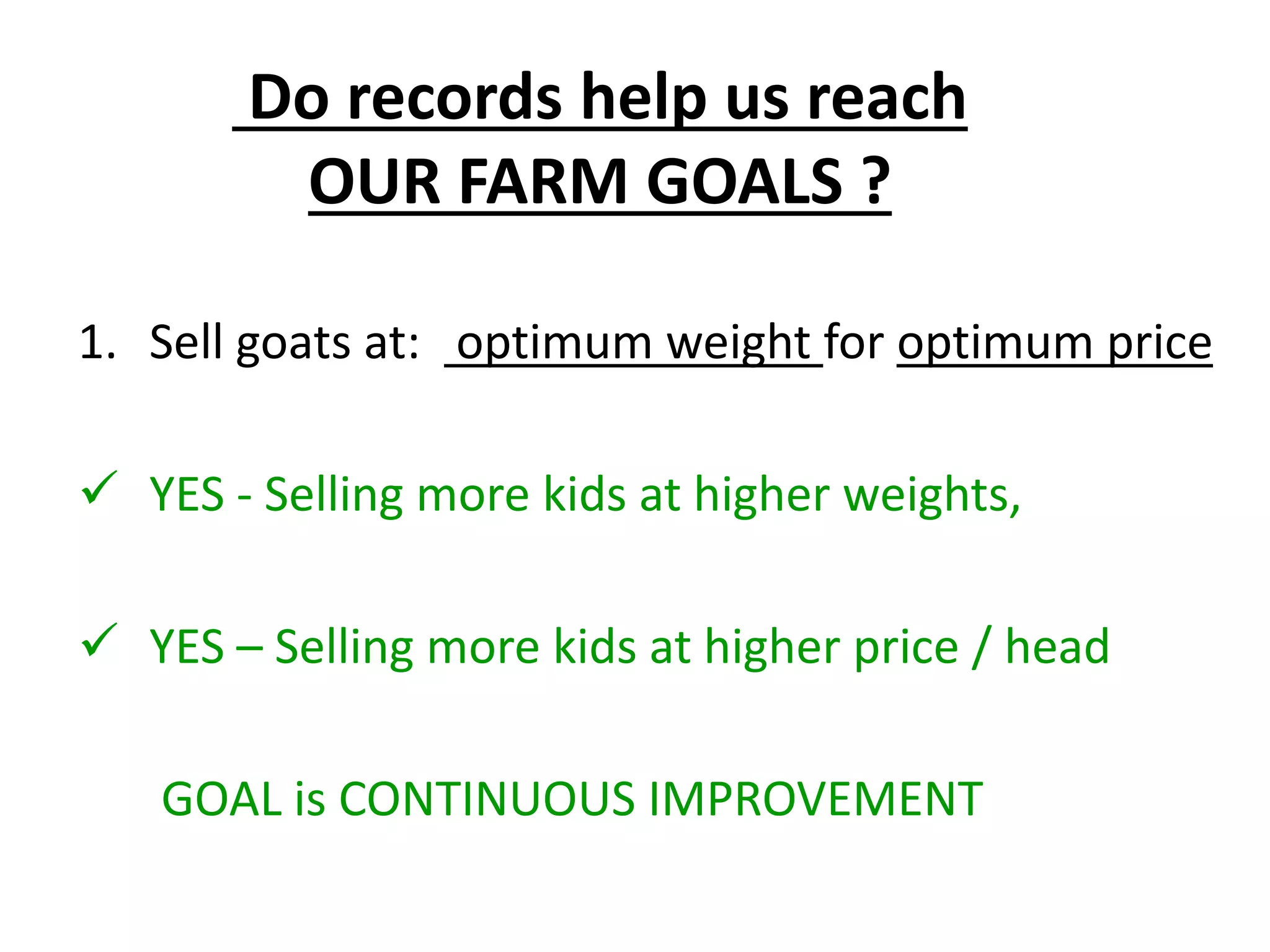 Do records help us reach
OUR FARM GOALS ?

1. Sell goats at: optimum weight for optimum price

✓ YES - Selling more kids at higher weights,

✓ YES – Selling more kids at higher price / head

GOAL is CONTINUOUS IMPROVEMENT